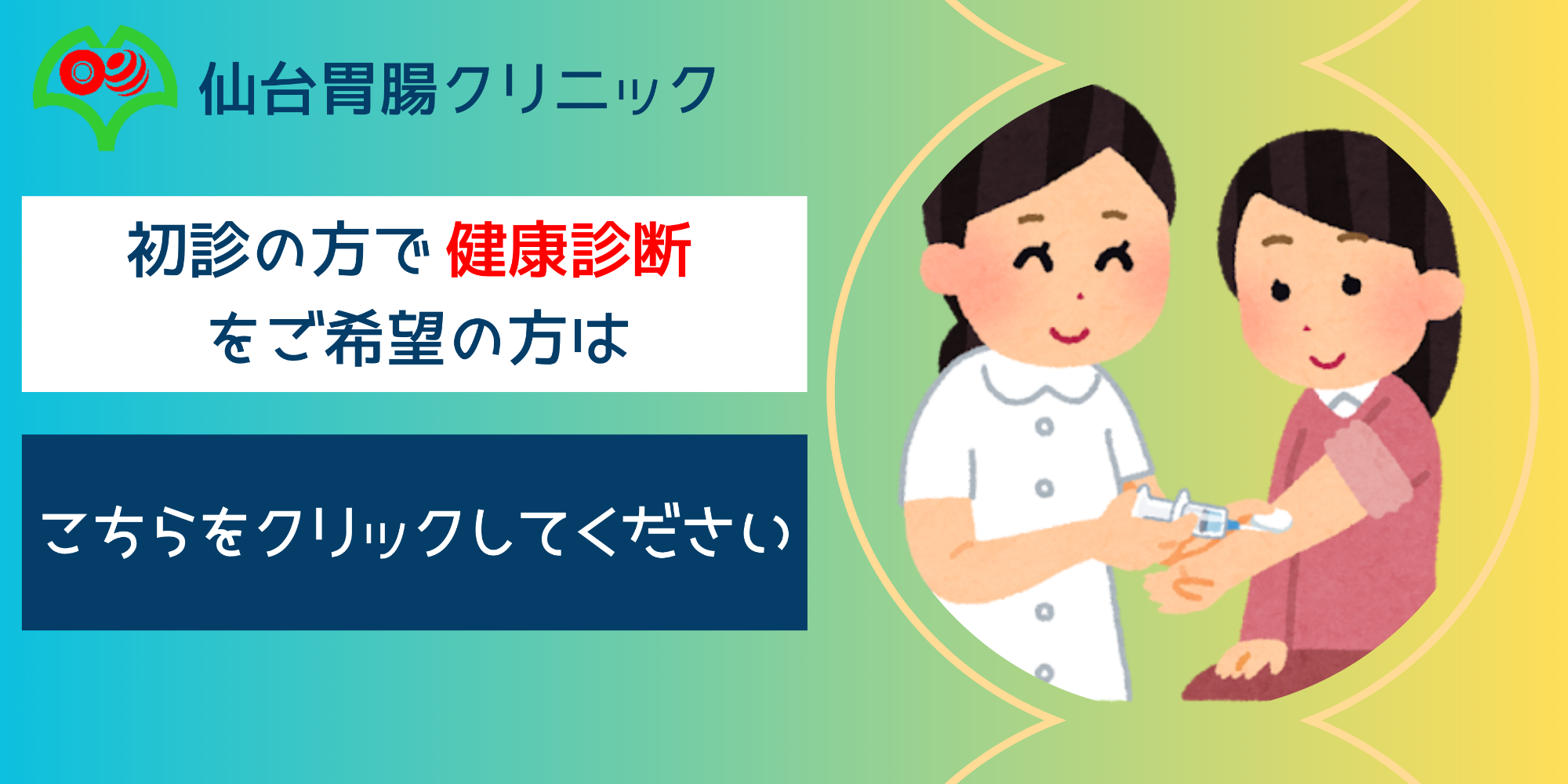 仙台胃腸クリニック

初診の方で 健康診断
をご希望の方は

こちらをクリックしてください